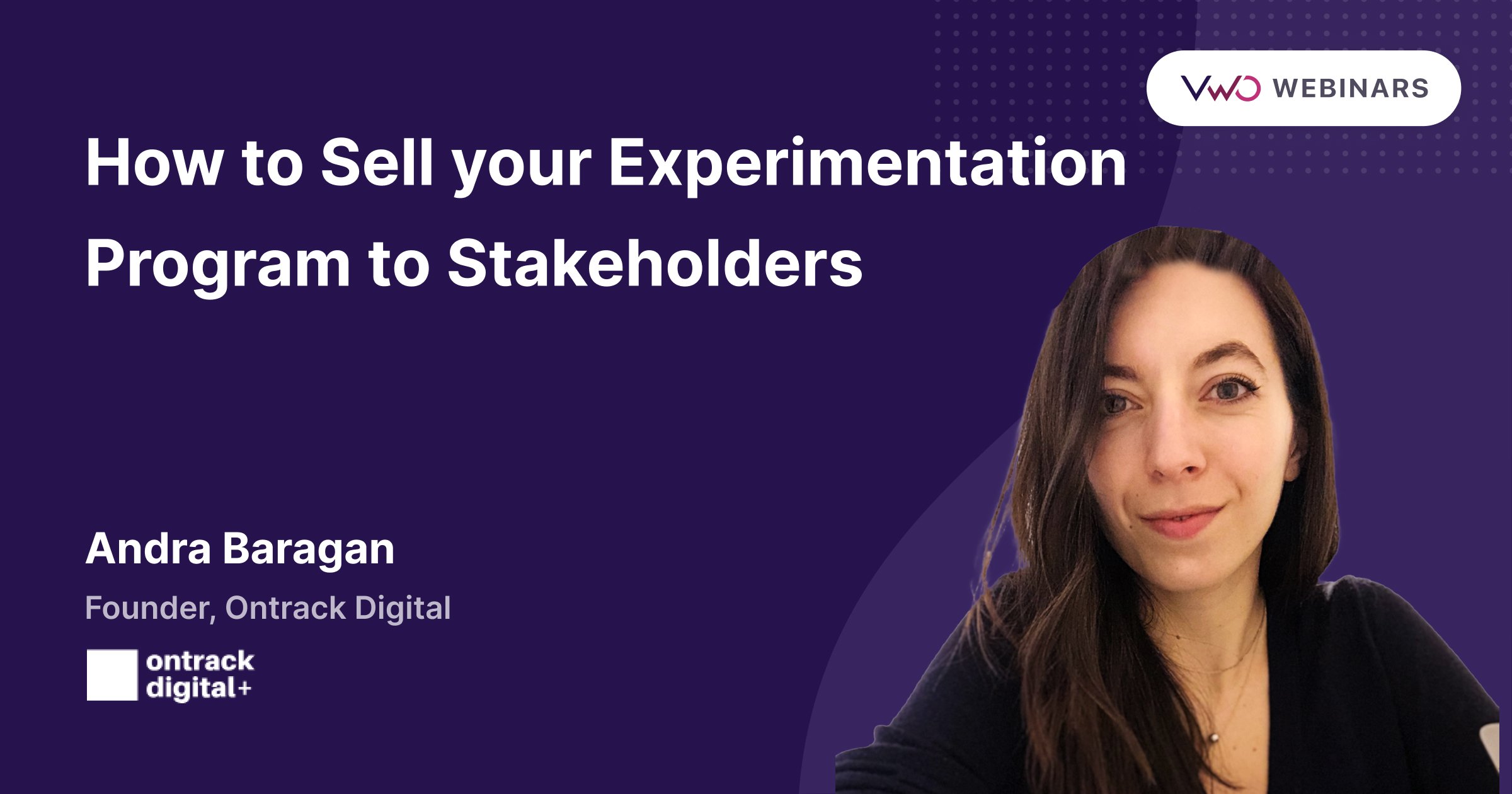 VWO WEBINARS

How to Sell your Experimentation Program to Stakeholders

Andra Baragan

Founder, Ontrack Digital

ontrack digital+